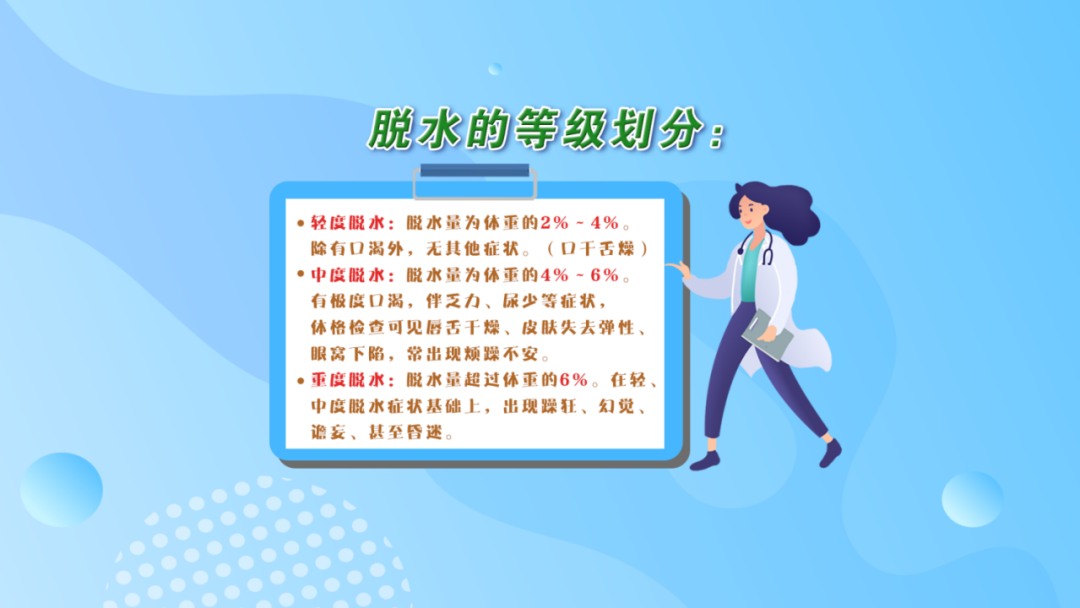 脱水的等级划分：

• 轻度脱水：脱水量为体重的2%～4%。除有口渴外，无其他症状。（口干舌燥）

• 中度脱水：脱水量为体重的4%～6%。有极度口渴，伴乏力、尿少等症状，体格检查可见唇舌干燥、皮肤失去弹性、眼窝下陷，常出现烦躁不安。

• 重度脱水：脱水量超过体重的6%。在轻、中度脱水症状基础上，出现躁狂、幻觉、谵妄、甚至昏迷。